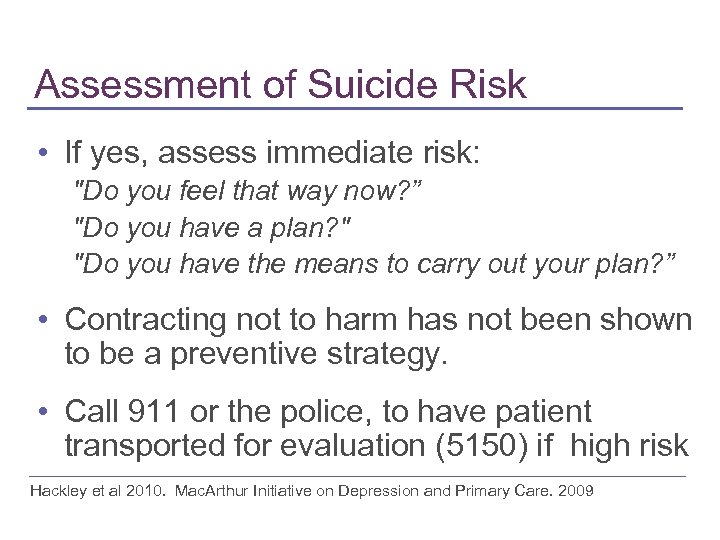 Assessment of Suicide Risk

• If yes, assess immediate risk:

"Do you feel that way now?"

"Do you have a plan?"

"Do you have the means to carry out your plan?"

• Contracting not to harm has not been shown to be a preventive strategy.

• Call 911 or the police, to have patient transported for evaluation (5150) if high risk

Hackley et al 2010. MacArthur Initiative on Depression and Primary Care. 2009